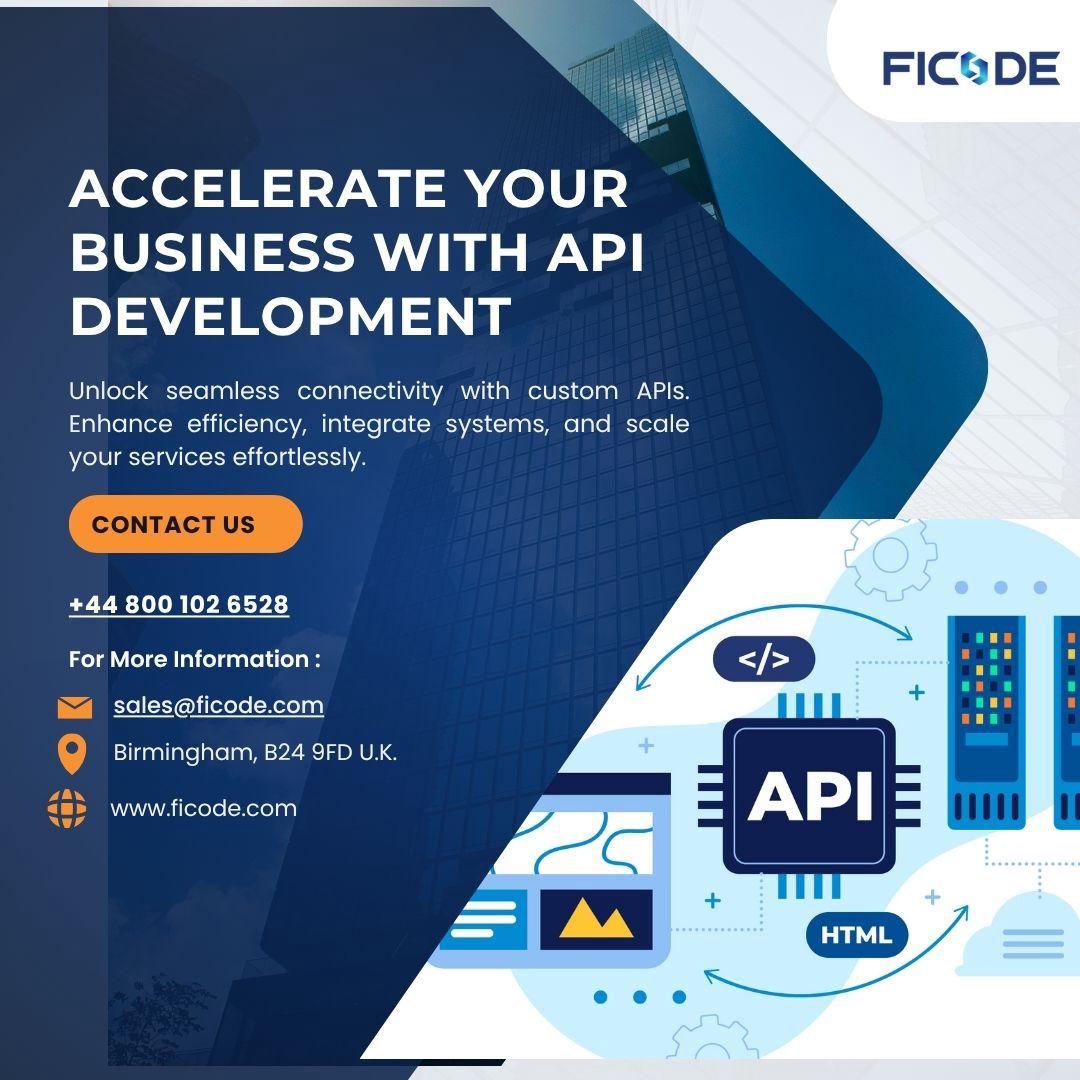 FICODE

ACCELERATE YOUR BUSINESS WITH API DEVELOPMENT

Unlock seamless connectivity with custom APIs. Enhance efficiency, integrate systems, and scale your services effortlessly.

CONTACT US

+44 800 102 6528

For More Information :

sales@ficode.com

Birmingham, B24 9FD U.K.

www.ficode.com

</>

API

HTML